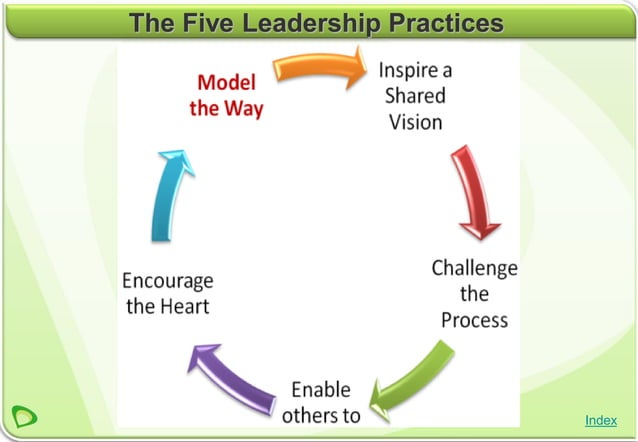 The Five Leadership Practices

Model the Way

Inspire a Shared Vision

Challenge the Process

Enable others to

Encourage the Heart

Index